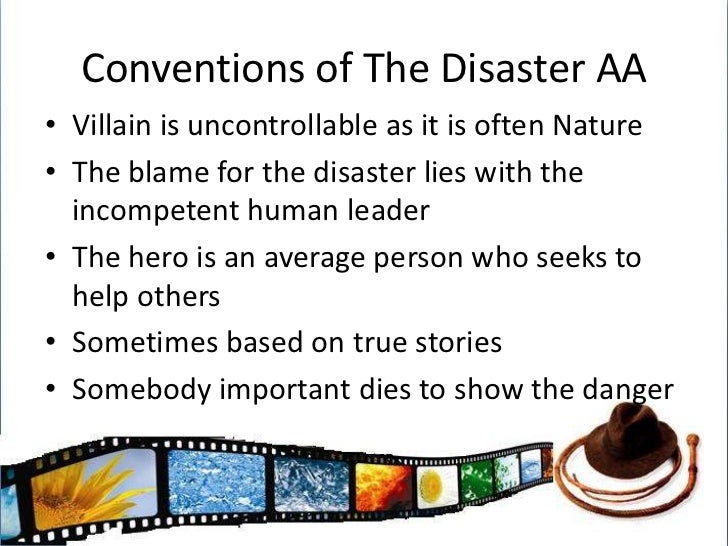 Conventions of The Disaster AA

• Villain is uncontrollable as it is often Nature
• The blame for the disaster lies with the incompetent human leader
• The hero is an average person who seeks to help others
• Sometimes based on true stories
• Somebody important dies to show the danger